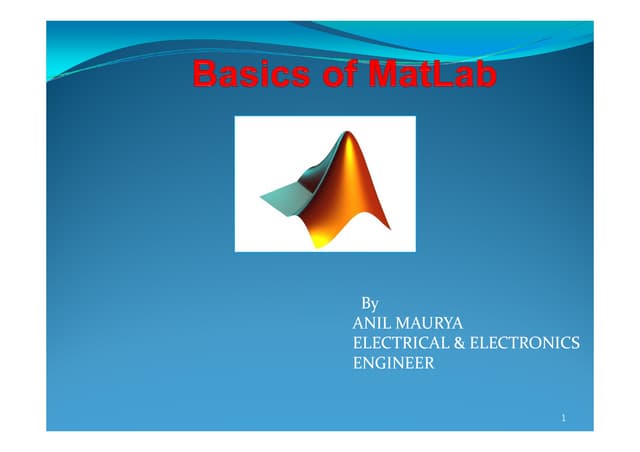 Basics of MatLab

By
ANIL MAURYA
ELECTRICAL & ELECTRONICS
ENGINEER

1